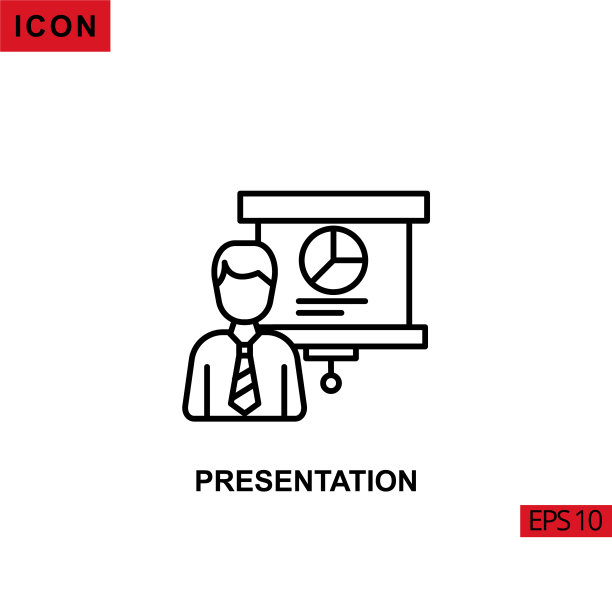 ICON

PRESENTATION

EPS 10